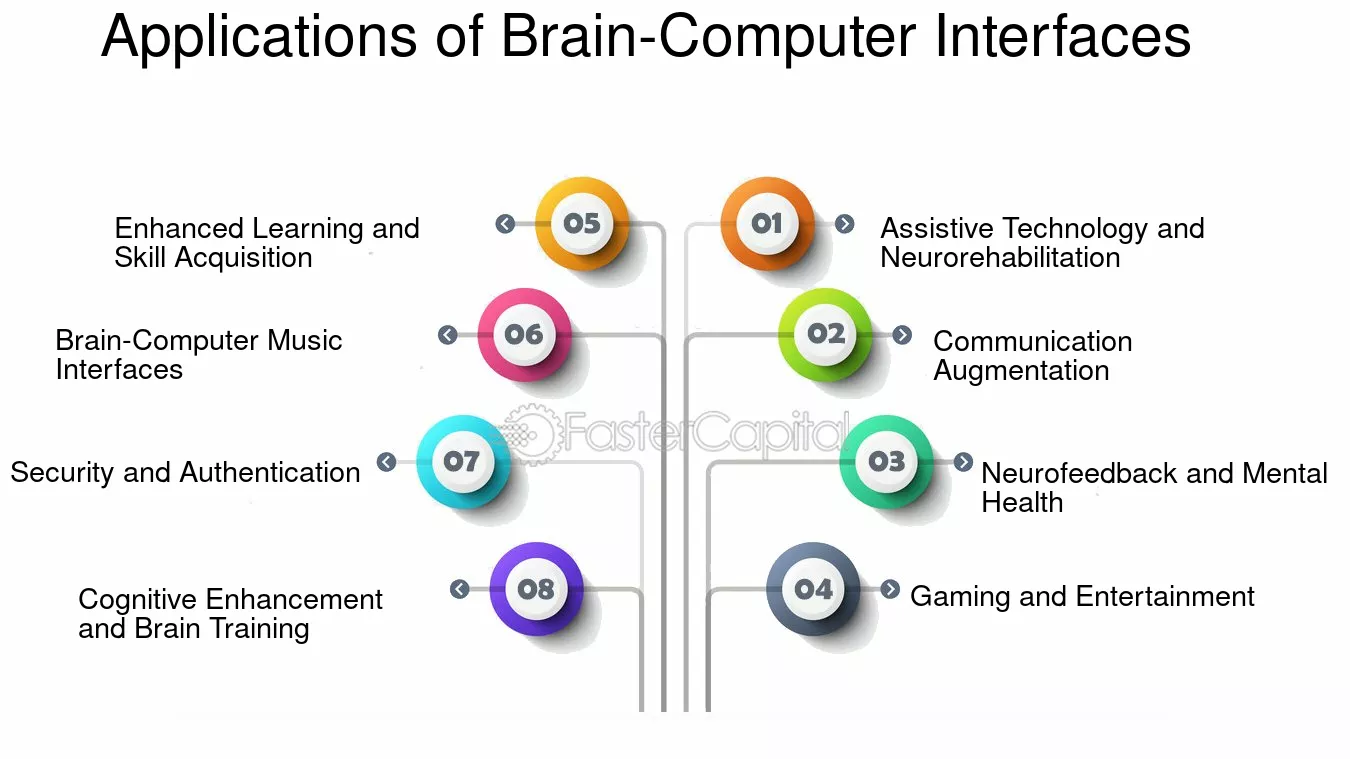 Applications of Brain-Computer Interfaces

01
Assistive Technology and Neurorehabilitation

02
Communication Augmentation

03
Neurofeedback and Mental Health

04
Gaming and Entertainment

05
Enhanced Learning and Skill Acquisition

06
Brain-Computer Music Interfaces

07
Security and Authentication

08
Cognitive Enhancement and Brain Training

FasterCapital